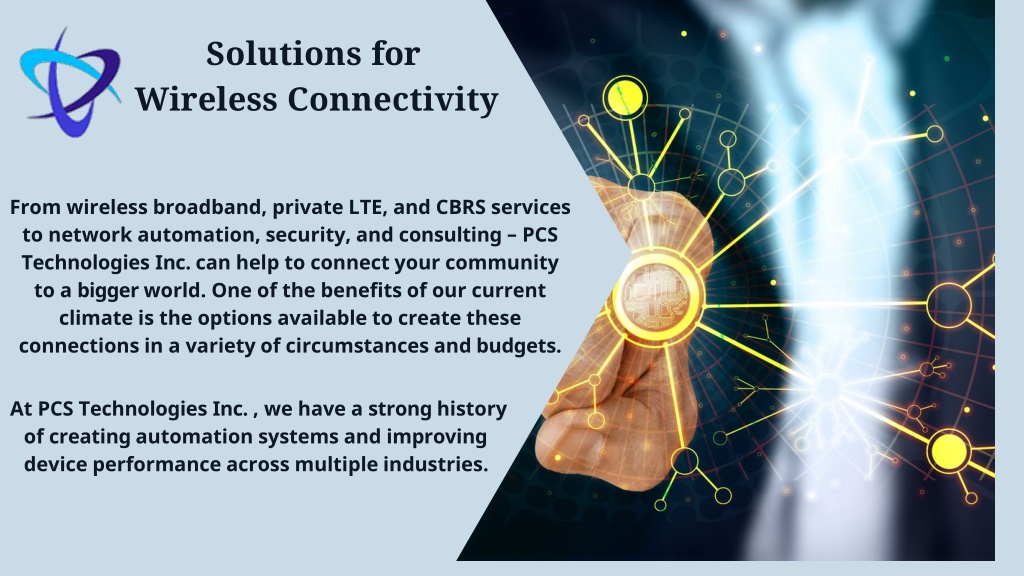 Solutions for
Wireless Connectivity

From wireless broadband, private LTE, and CBRS services to network automation, security, and consulting – PCS Technologies Inc. can help to connect your community to a bigger world. One of the benefits of our current climate is the options available to create these connections in a variety of circumstances and budgets.

At PCS Technologies Inc. , we have a strong history of creating automation systems and improving device performance across multiple industries.